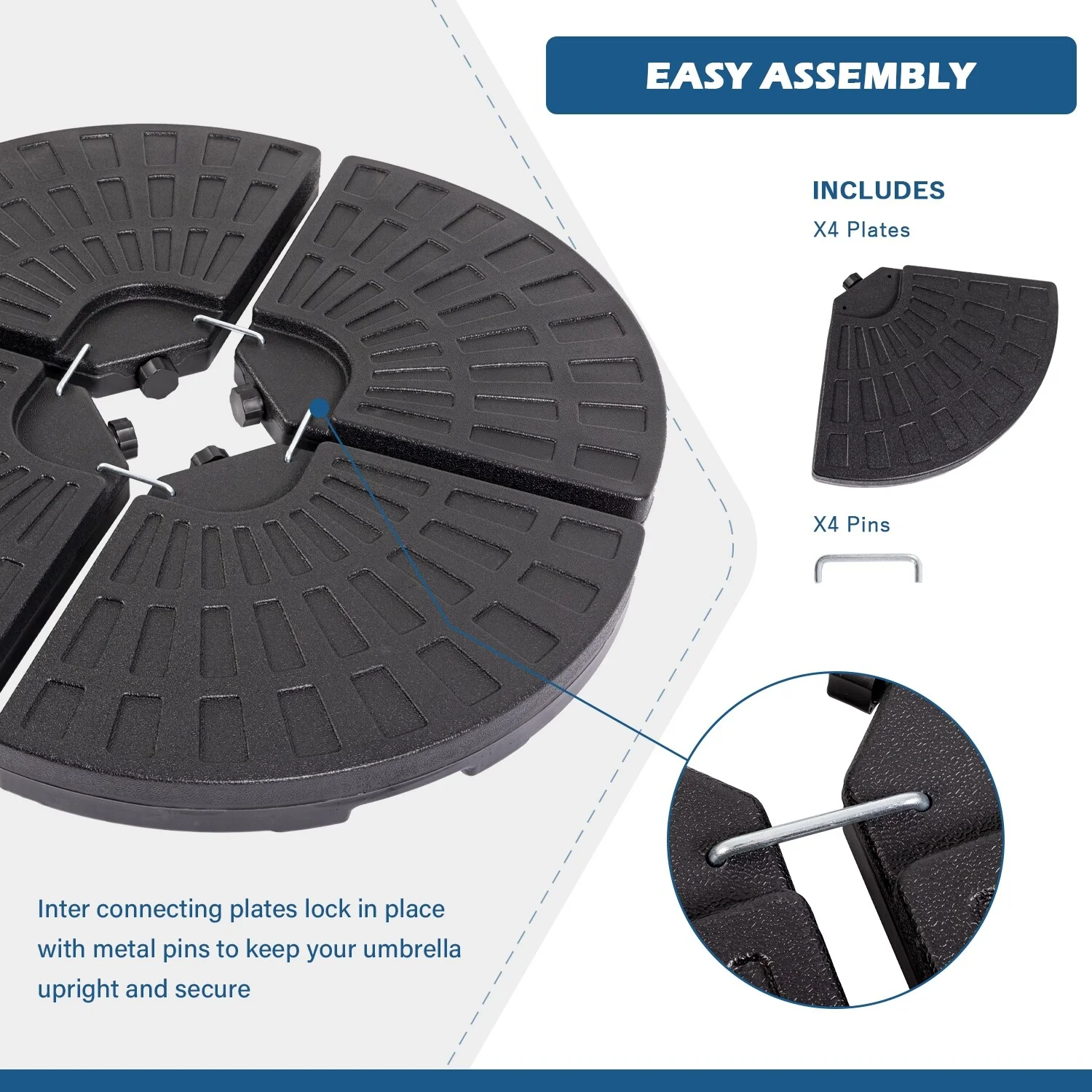 EASY ASSEMBLY

INCLUDES
X4 Plates

X4 Pins

Inter connecting plates lock in place with metal pins to keep your umbrella upright and secure